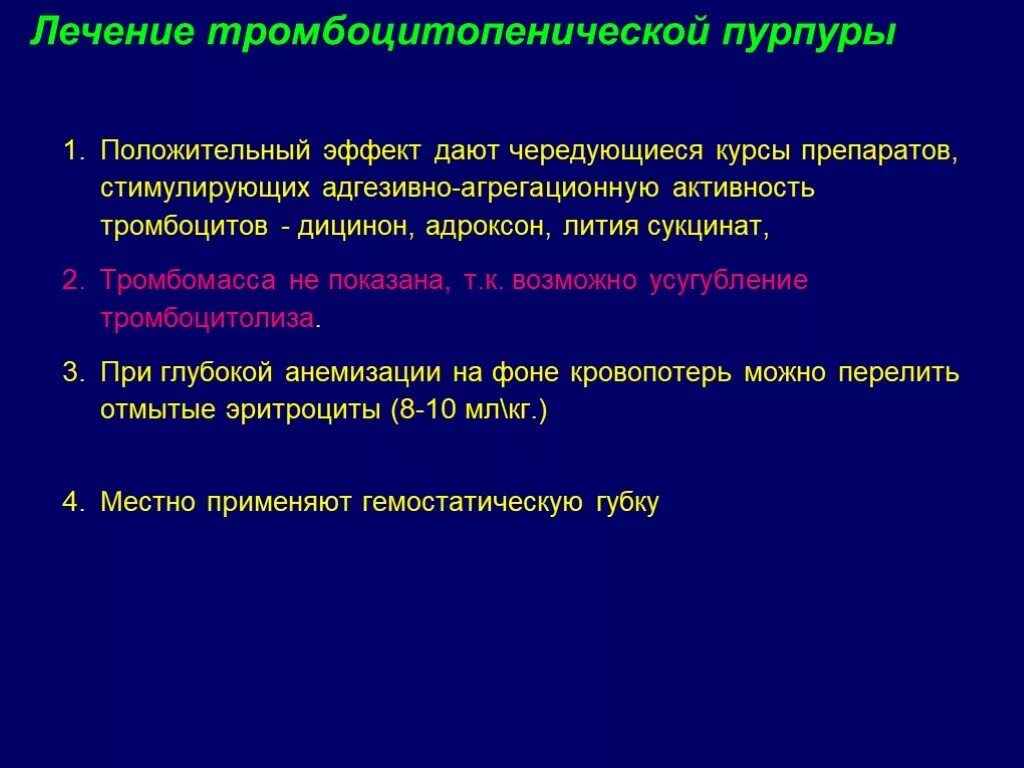 Лечение тромбоцитопенической пурпуры

1. Положительный эффект дают чередующиеся курсы препаратов, стимулирующих адгезивно-агрегационную активность тромбоцитов - дицинон, адроксон, лития сукцинат,

2. Тромбомасса не показана, т.к. возможно усугубление тромбоцитолиза.

3. При глубокой анемизации на фоне кровопотерь можно перелить отмытые эритроциты (8-10 мл\кг.)

4. Местно применяют гемостатическую губку